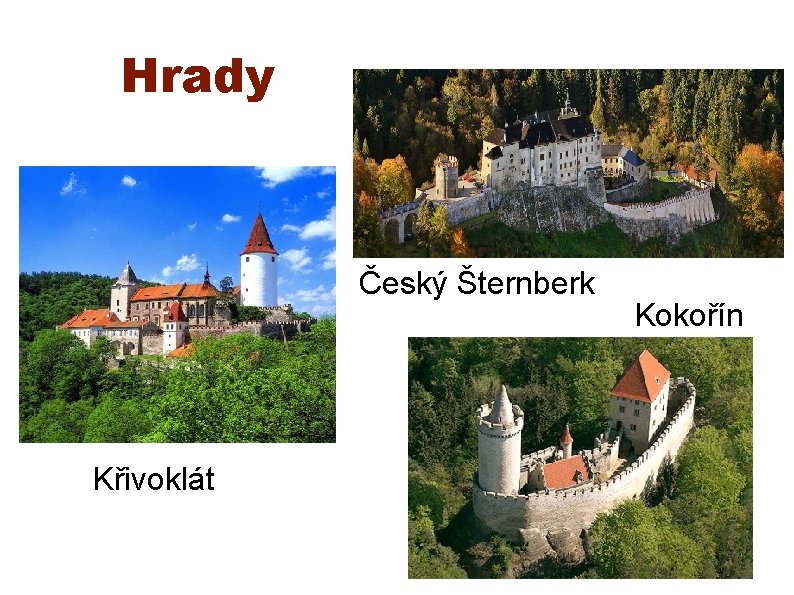 Hrady

Český Šternberk

Kokořín

Křivoklát